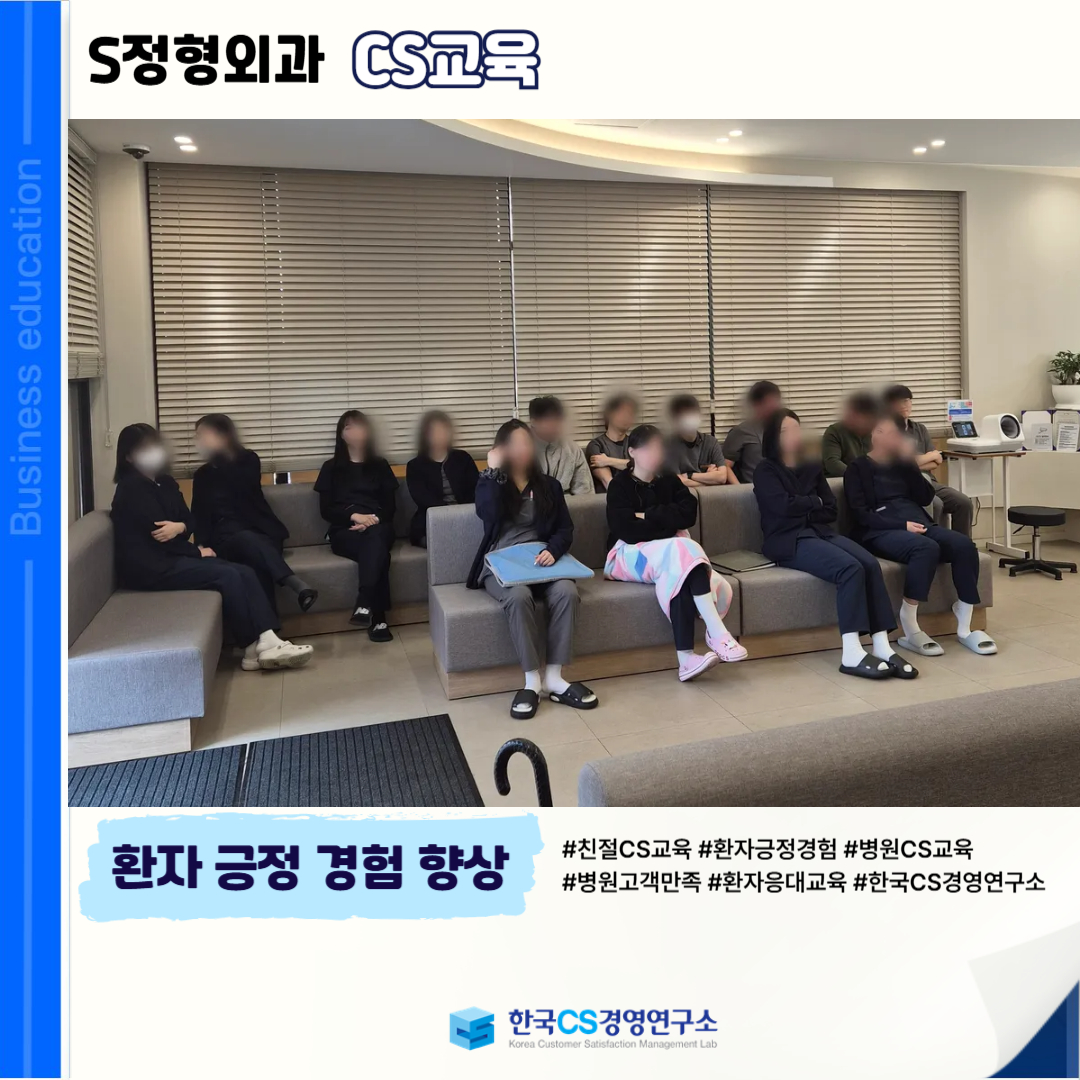 Business education

S정형외과 CS교육

환자 긍정 경험 향상

#친절CS교육 #환자긍정경험 #병원CS교육 #병원고객만족 #환자응대교육 #한국CS경영연구소

한국CS경영연구소
Korea Customer Satisfaction Management Lab